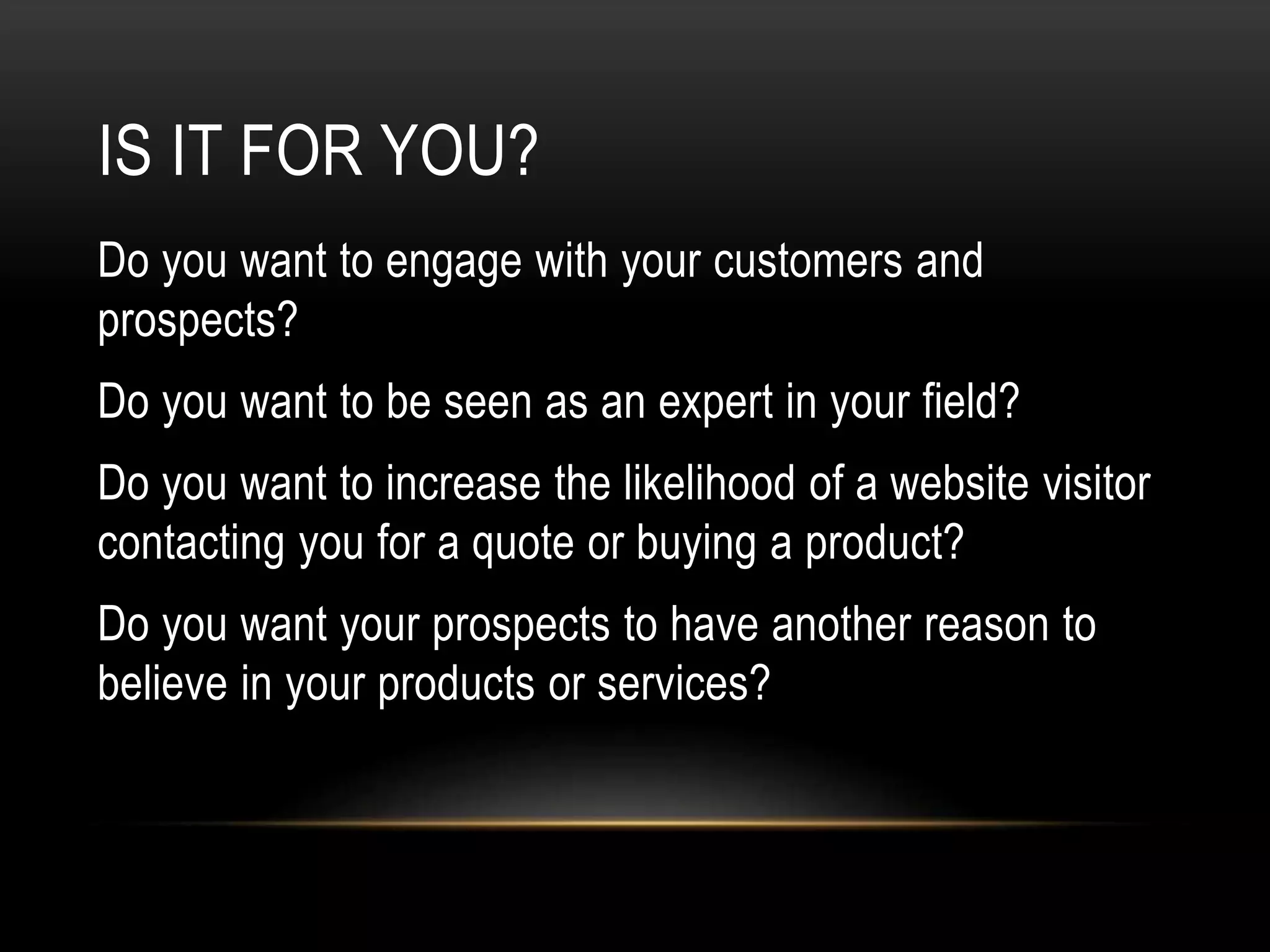 IS IT FOR YOU?

Do you want to engage with your customers and prospects?

Do you want to be seen as an expert in your field?

Do you want to increase the likelihood of a website visitor contacting you for a quote or buying a product?

Do you want your prospects to have another reason to believe in your products or services?